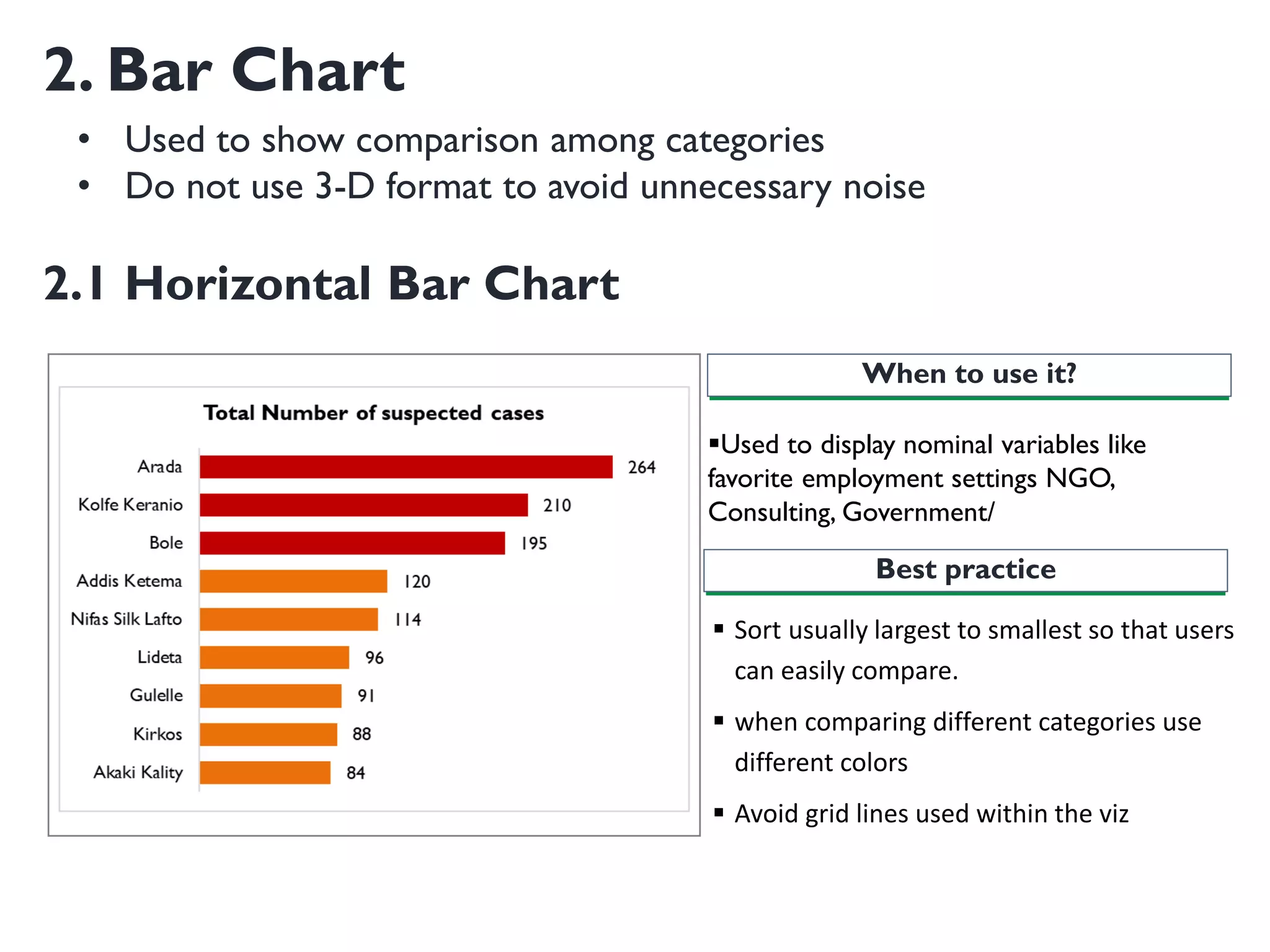 2. Bar Chart

• Used to show comparison among categories
• Do not use 3-D format to avoid unnecessary noise

2.1 Horizontal Bar Chart

Total Number of suspected cases

Arada 264
Kolfe Keranio 210
Bole 195
Addis Ketema 120
Nifas Silk Lafto 114
Lideta 96
Gulelle 91
Kirkos 88
Akaki Kality 84

When to use it?

▪Used to display nominal variables like favorite employment settings NGO, Consulting, Government/

Best practice

▪ Sort usually largest to smallest so that users can easily compare.

▪ when comparing different categories use different colors

▪ Avoid grid lines used within the viz